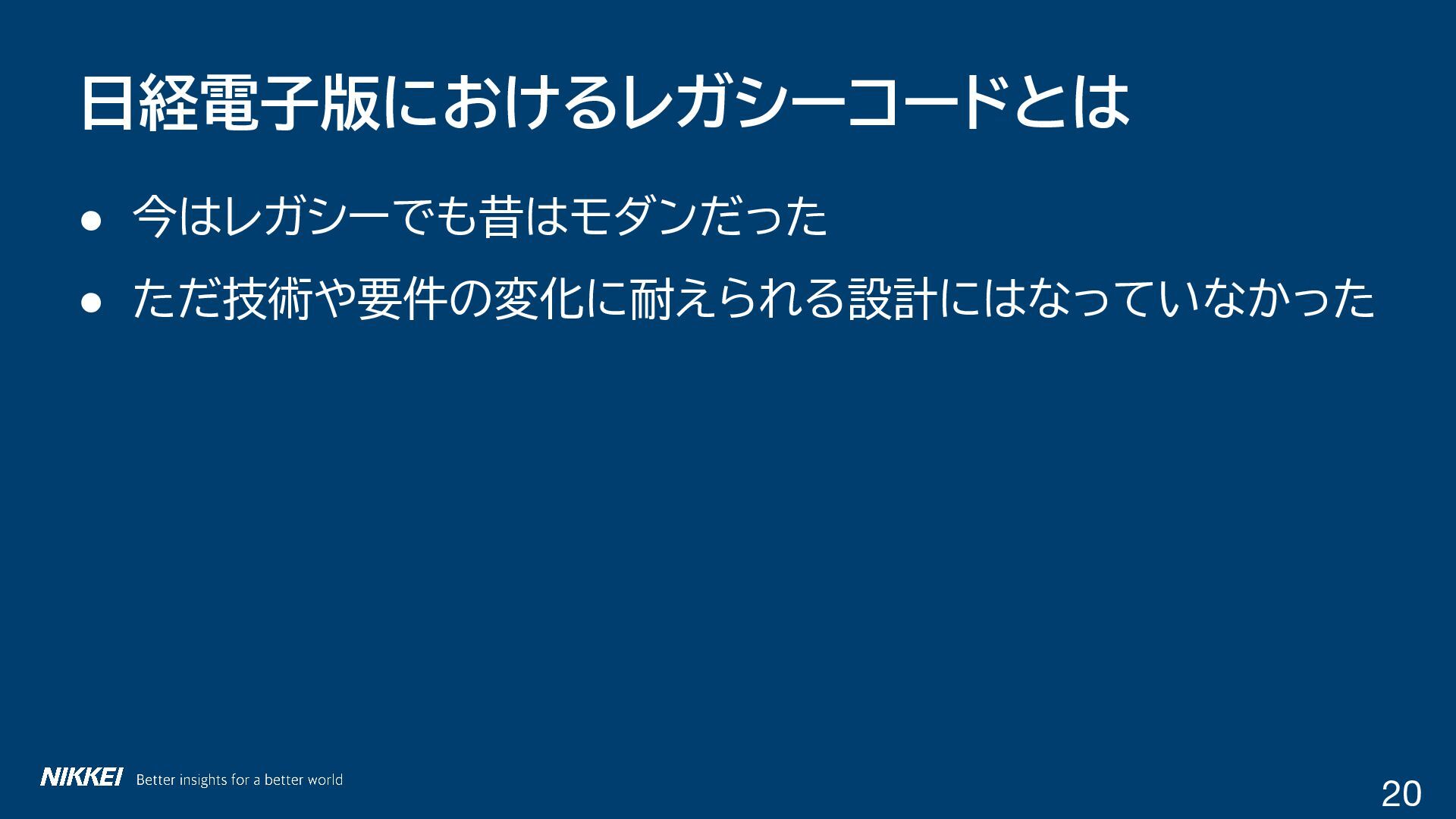 日経電子版におけるレガシーコードとは

● 今はレガシーでも昔はモダンだった

● ただ技術や要件の変化に耐えられる設計にはなっていなかった

NIKKEI Better insights for a better world

20